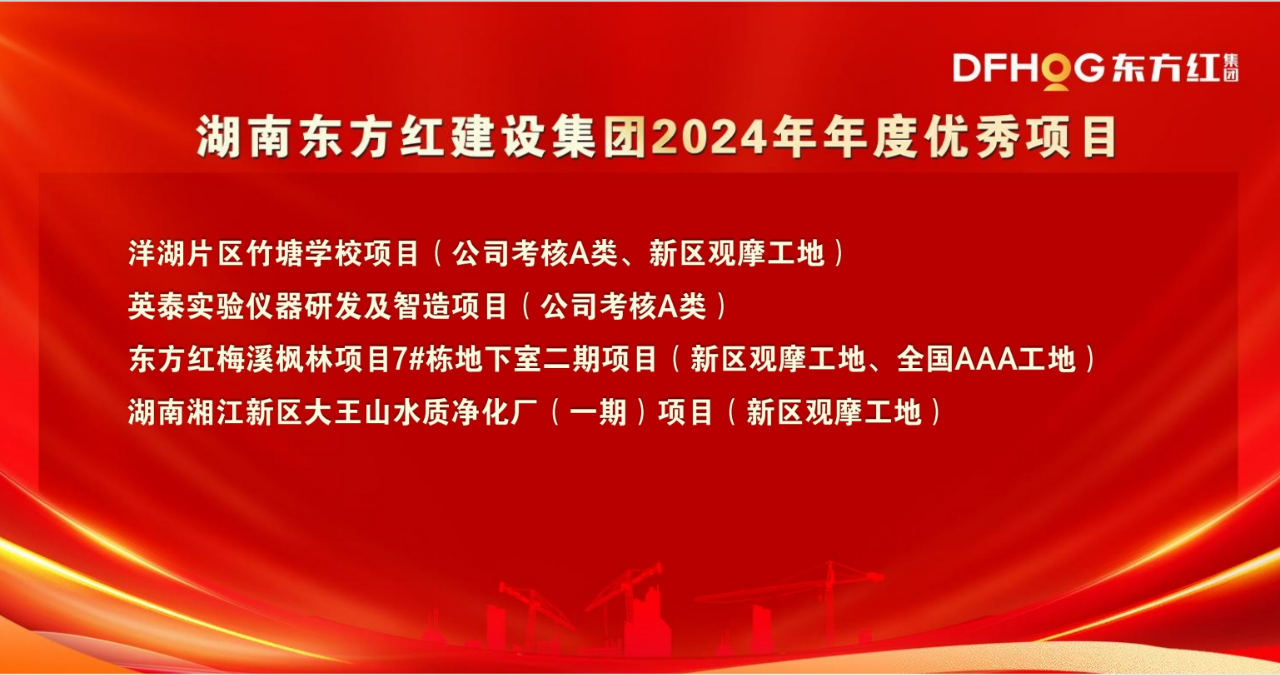 DFHOG 东方红 集团

湖南东方红建设集团2024年年度优秀项目

洋湖片区竹塘学校项目（公司考核A类、新区观摩工地）

英泰实验仪器研发及智造项目（公司考核A类）

东方红梅溪枫林项目7#栋地下室二期项目（新区观摩工地、全国AAA工地）

湖南湘江新区大王山水质净化厂（一期）项目（新区观摩工地）